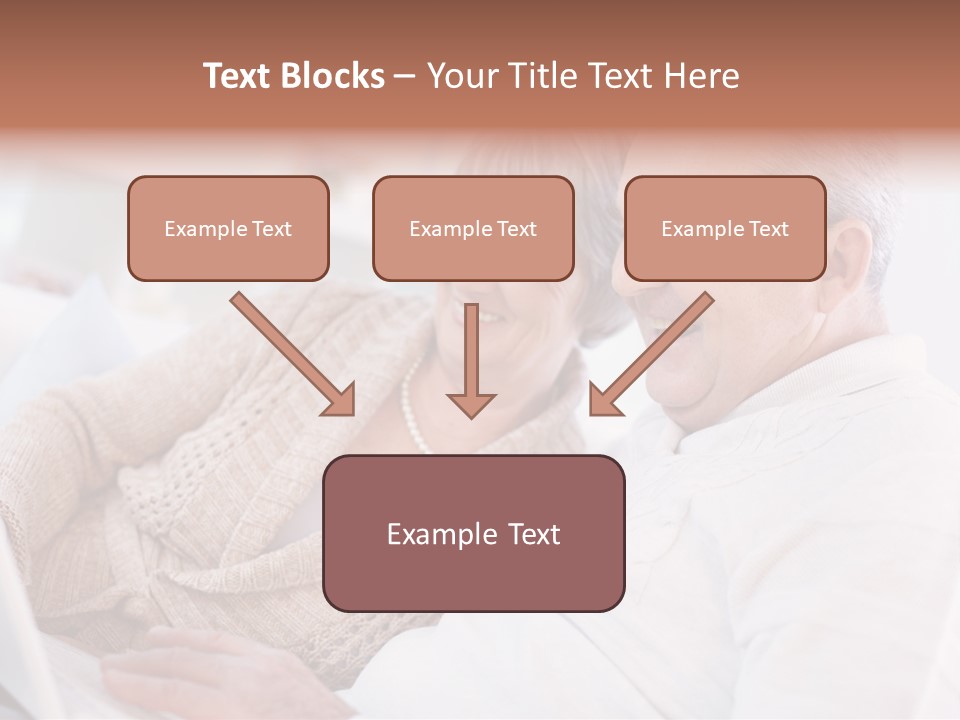 Text Blocks – Your Title Text Here

Example Text

Example Text

Example Text

Example Text